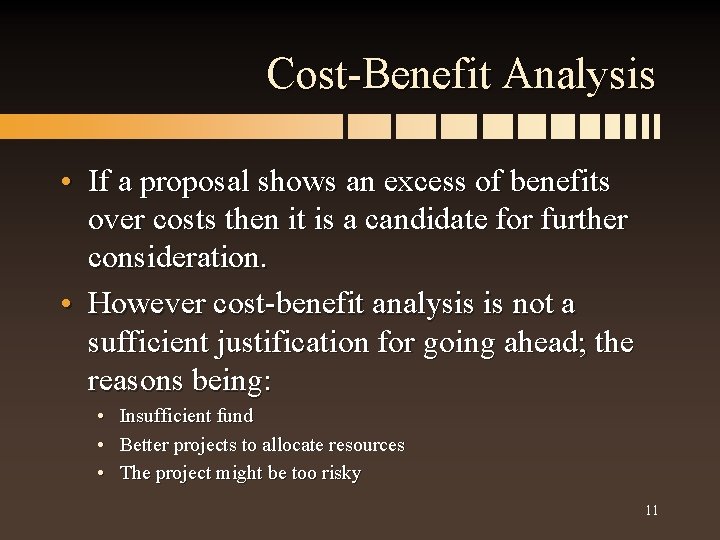 Cost-Benefit Analysis

• If a proposal shows an excess of benefits over costs then it is a candidate for further consideration.
• However cost-benefit analysis is not a sufficient justification for going ahead; the reasons being:
  • Insufficient fund
  • Better projects to allocate resources
  • The project might be too risky

11